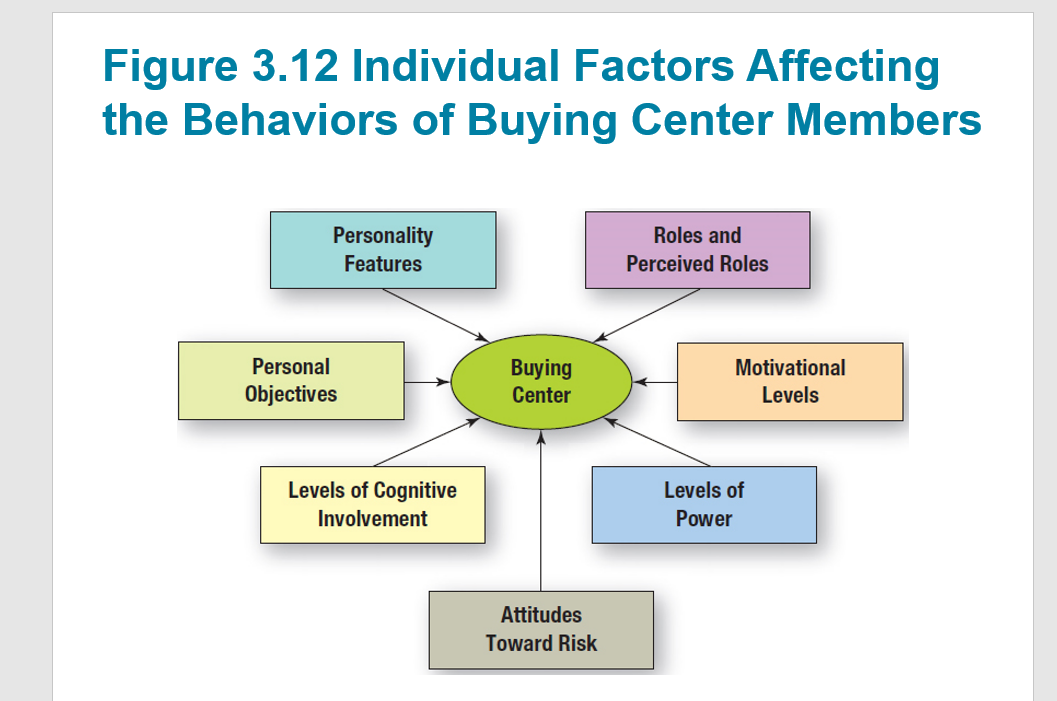 Figure 3.12 Individual Factors Affecting the Behaviors of Buying Center Members

Personality Features

Roles and Perceived Roles

Personal Objectives

Buying Center

Motivational Levels

Levels of Cognitive Involvement

Levels of Power

Attitudes Toward Risk